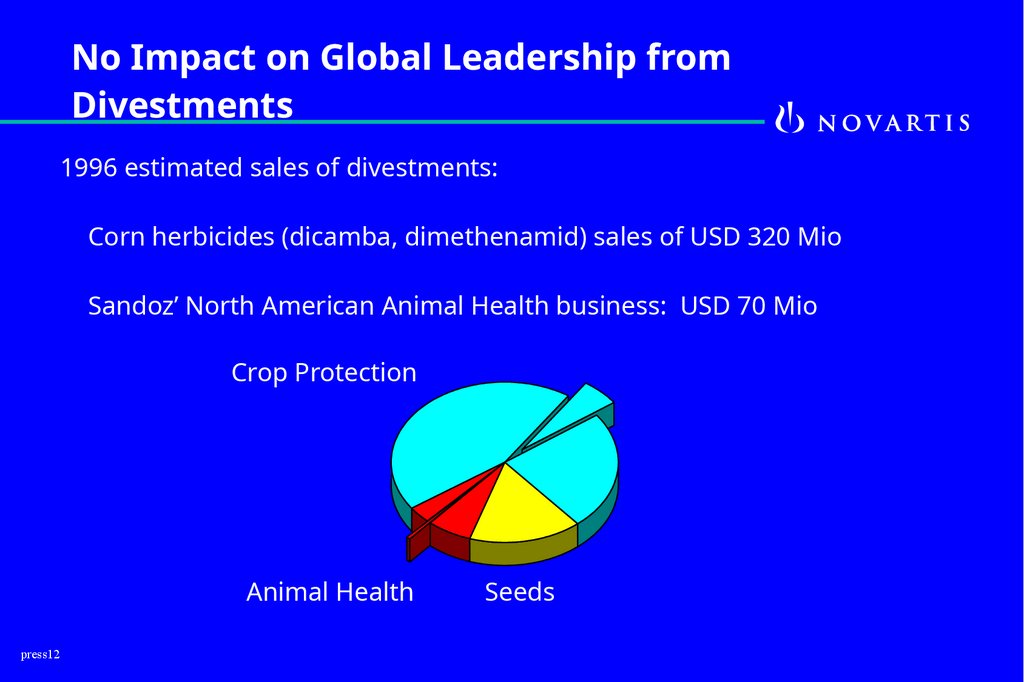 No Impact on Global Leadership from Divestments

NOVARTIS

1996 estimated sales of divestments:

Corn herbicides (dicamba, dimethenamid) sales of USD 320 Mio

Sandoz’ North American Animal Health business: USD 70 Mio

Crop Protection

Animal Health

Seeds

press12